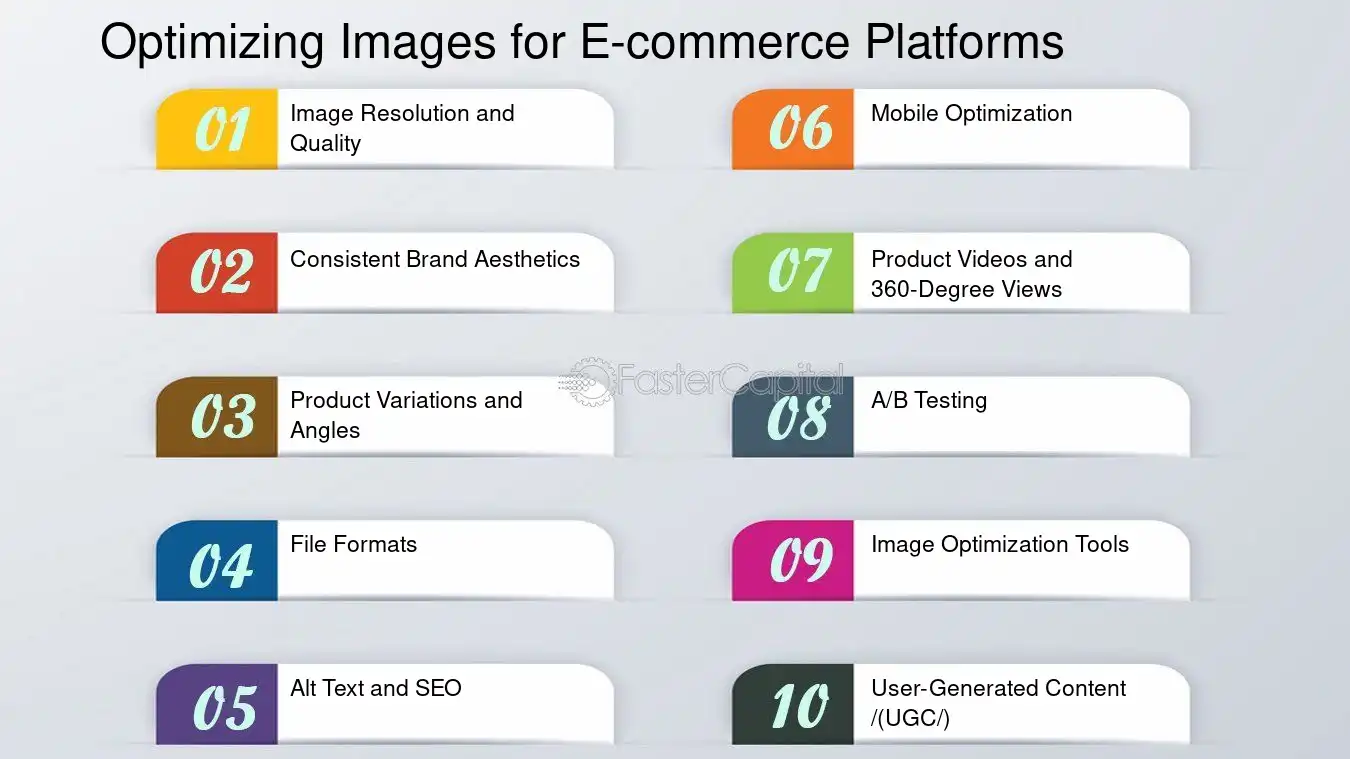 Optimizing Images for E-commerce Platforms

01 Image Resolution and Quality

02 Consistent Brand Aesthetics

03 Product Variations and Angles

04 File Formats

05 Alt Text and SEO

06 Mobile Optimization

07 Product Videos and 360-Degree Views

08 A/B Testing

09 Image Optimization Tools

10 User-Generated Content /(UGC/)

FasterCapital